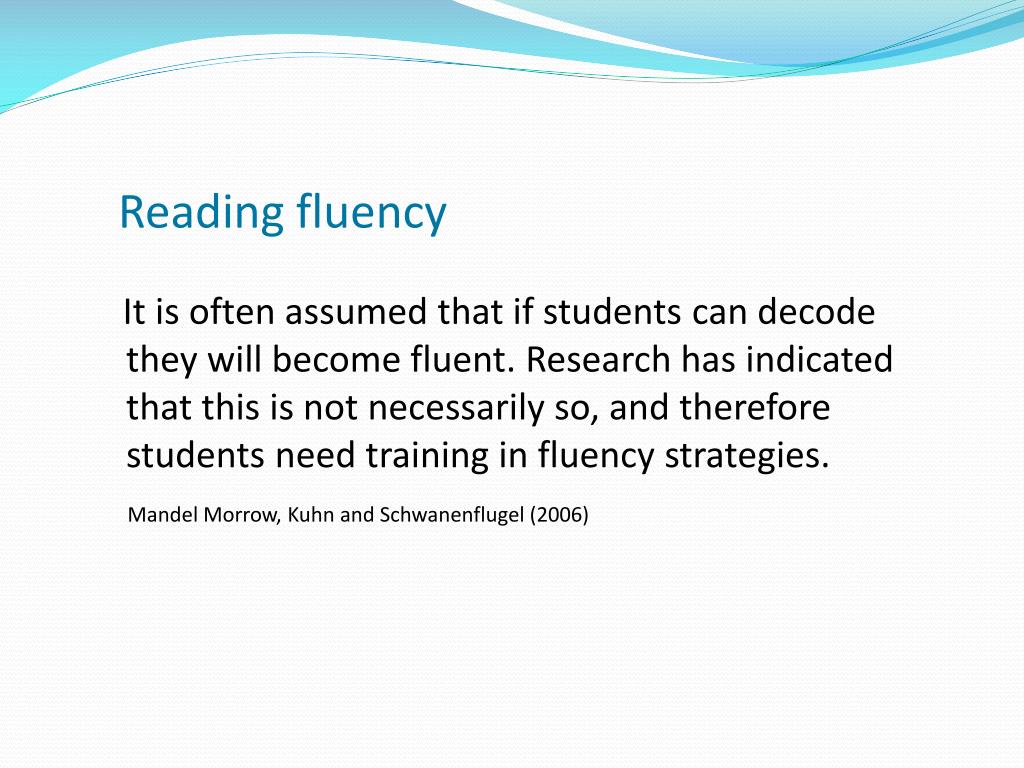 Reading fluency

It is often assumed that if students can decode they will become fluent. Research has indicated that this is not necessarily so, and therefore students need training in fluency strategies.

Mandel Morrow, Kuhn and Schwanenflugel (2006)